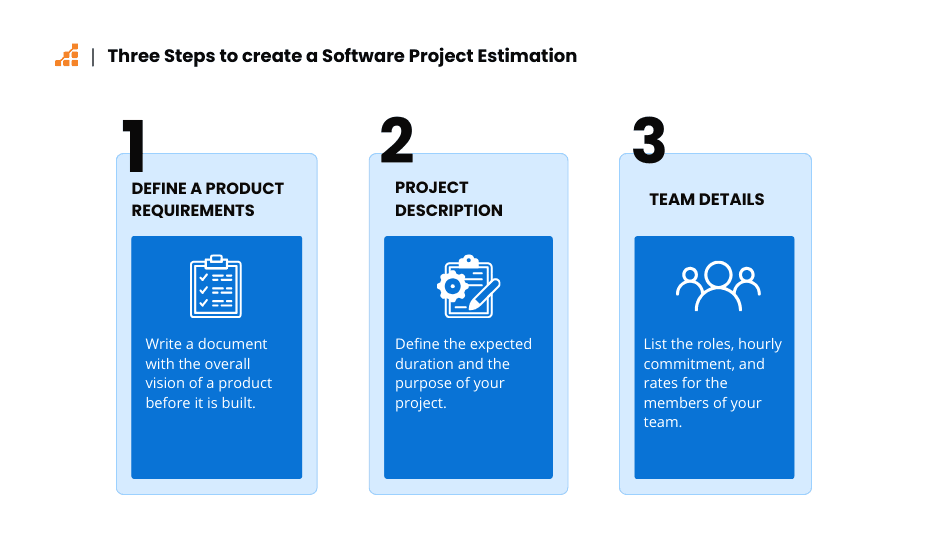 | Three Steps to create a Software Project Estimation

1

DEFINE A PRODUCT REQUIREMENTS

Write a document with the overall vision of a product before it is built.

2

PROJECT DESCRIPTION

Define the expected duration and the purpose of your project.

3

TEAM DETAILS

List the roles, hourly commitment, and rates for the members of your team.